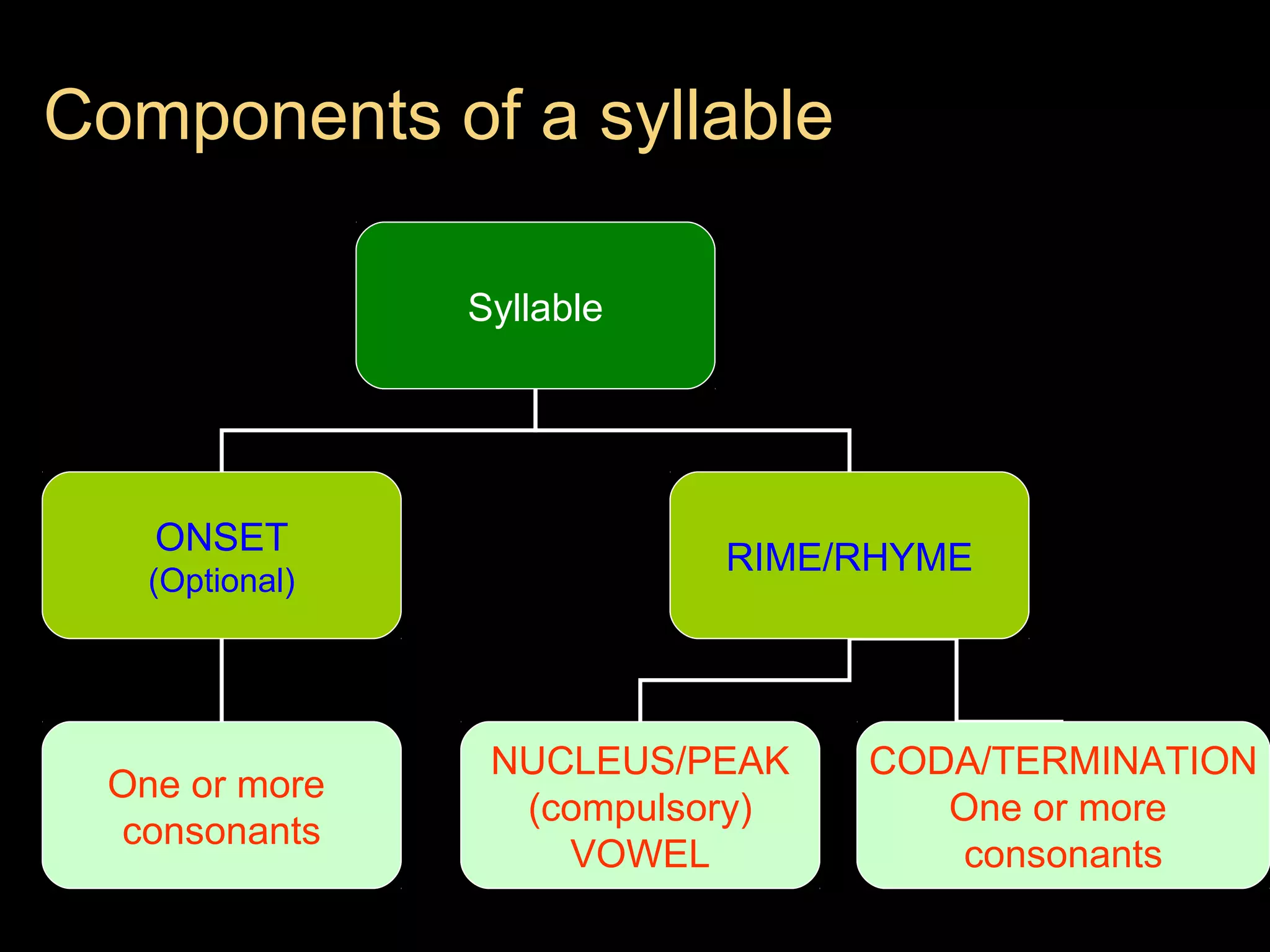 Components of a syllable

Syllable

ONSET
(Optional)

RIME/RHYME

One or more consonants

NUCLEUS/PEAK
(compulsory)
VOWEL

CODA/TERMINATION
One or more consonants